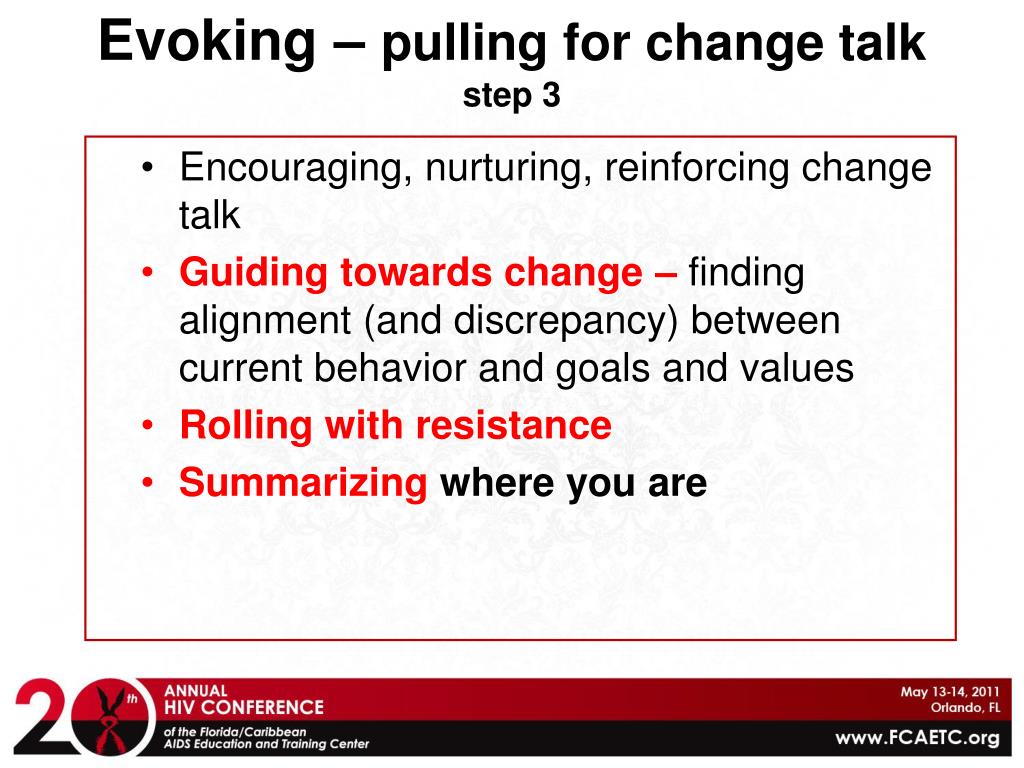 Evoking – pulling for change talk
step 3

• Encouraging, nurturing, reinforcing change talk
• Guiding towards change – finding alignment (and discrepancy) between current behavior and goals and values
• Rolling with resistance
• Summarizing where you are

20th ANNUAL HIV CONFERENCE of the Florida/Caribbean AIDS Education and Training Center

May 13-14, 2011
Orlando, FL

www.FCAETC.org